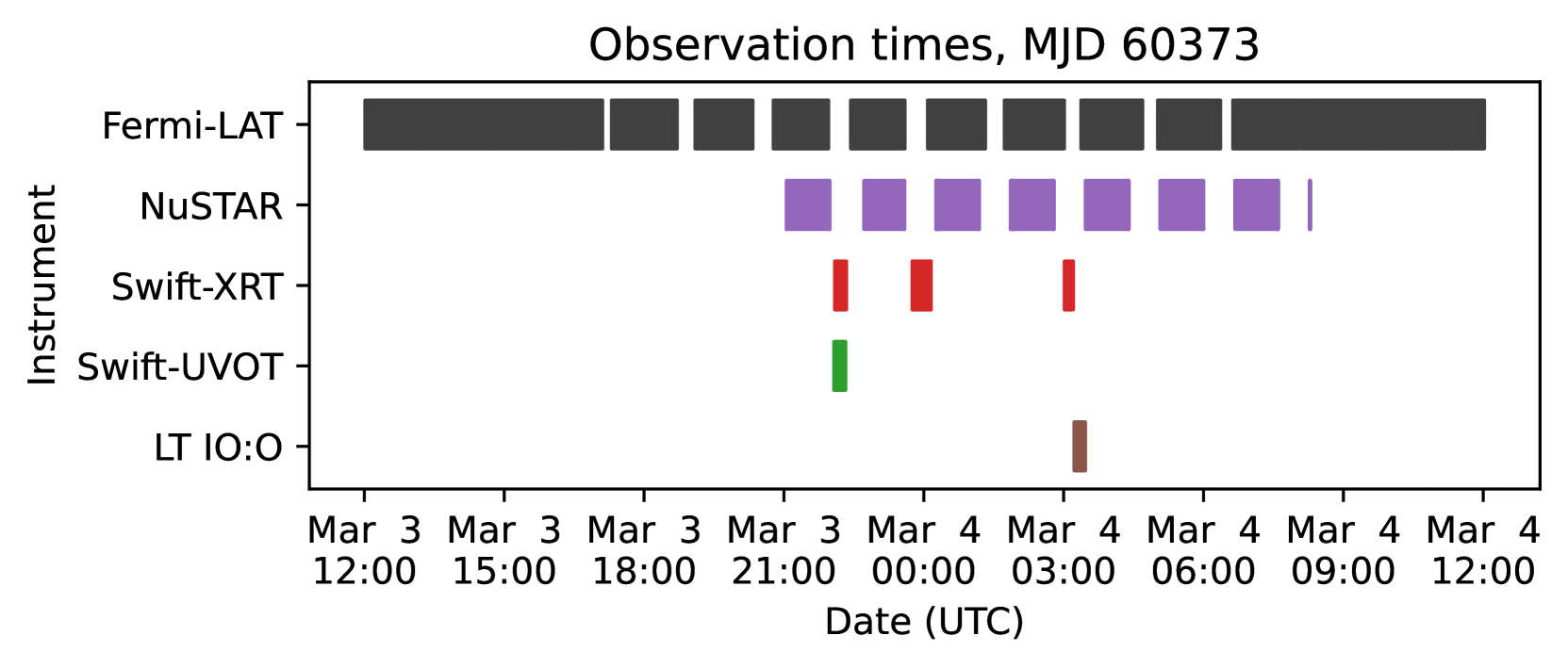 Observation times, MJD 60373

Instrument

Fermi-LAT
NuSTAR
Swift-XRT
Swift-UVOT
LT IO:O

Mar 3 12:00
Mar 3 15:00
Mar 3 18:00
Mar 3 21:00
Mar 4 00:00
Mar 4 03:00
Mar 4 06:00
Mar 4 09:00
Mar 4 12:00

Date (UTC)